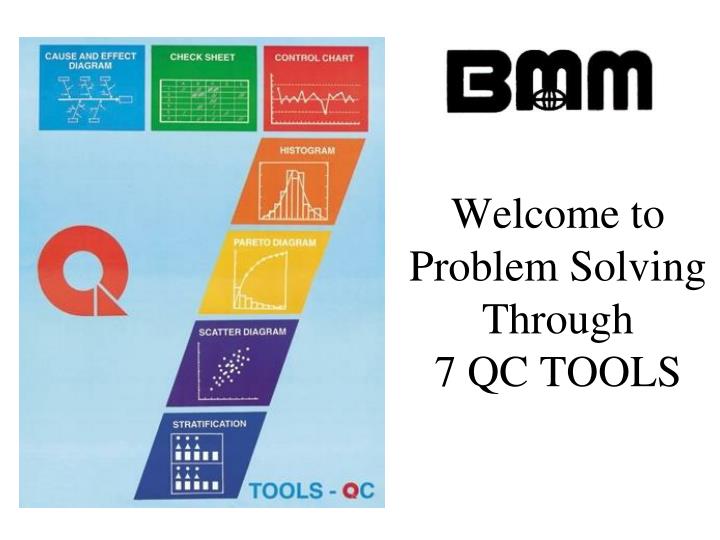 CAUSE AND EFFECT DIAGRAM

CHECK SHEET

CONTROL CHART

HISTOGRAM

PARETO DIAGRAM

SCATTER DIAGRAM

STRATIFICATION

TOOLS - QC

BMM

Welcome to Problem Solving Through 7 QC TOOLS